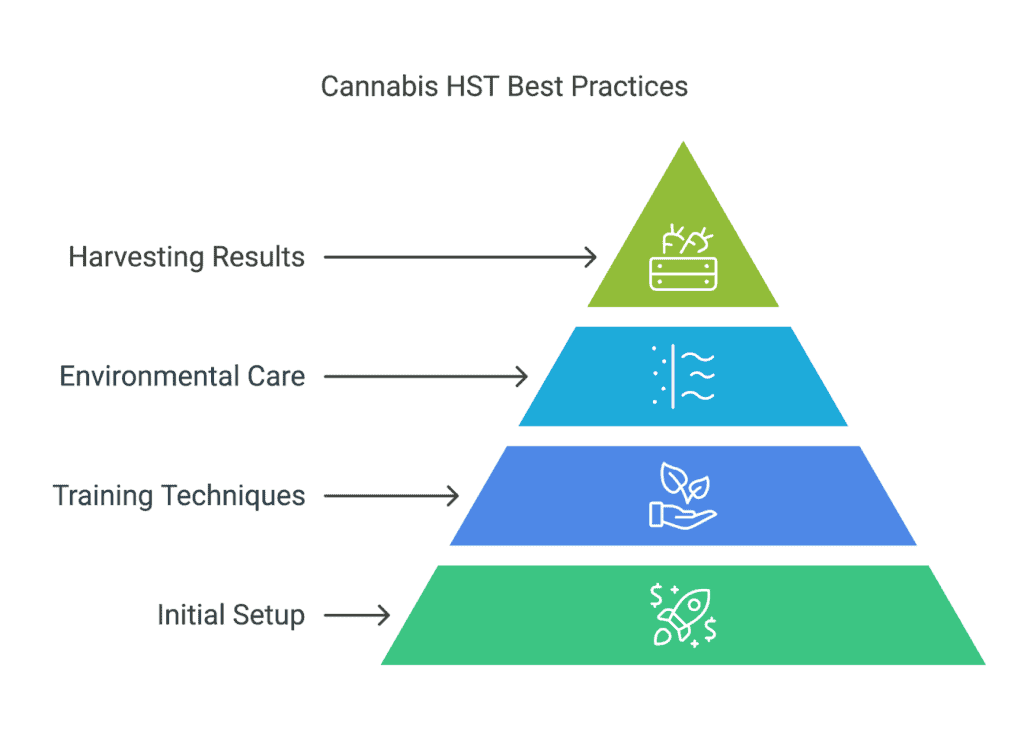 Cannabis HST Best Practices

Harvesting Results

Environmental Care

Training Techniques

Initial Setup